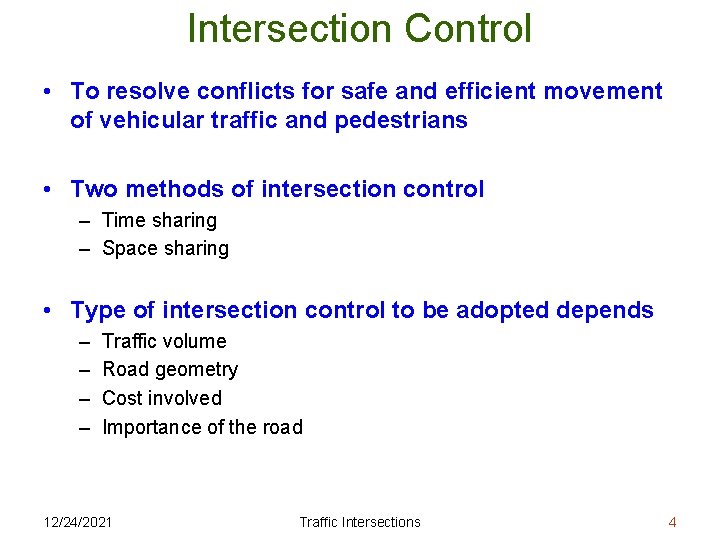 Intersection Control

• To resolve conflicts for safe and efficient movement of vehicular traffic and pedestrians

• Two methods of intersection control
– Time sharing
– Space sharing

• Type of intersection control to be adopted depends
– Traffic volume
– Road geometry
– Cost involved
– Importance of the road

12/24/2021 Traffic Intersections 4